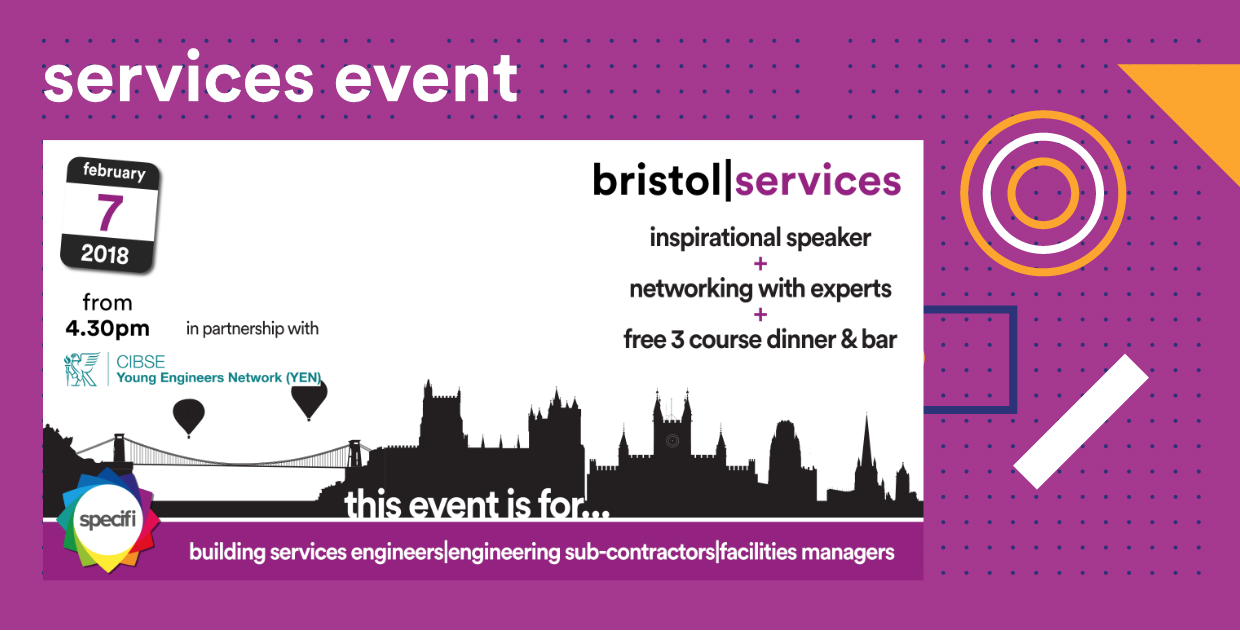 services event

february
7
2018

from
4.30pm

in partnership with

CIBSE
Young Engineers Network (YEN)

bristol|services

inspirational speaker
+
networking with experts
+
free 3 course dinner & bar

this event is for...

specifi

building services engineers|engineering sub-contractors|facilities managers